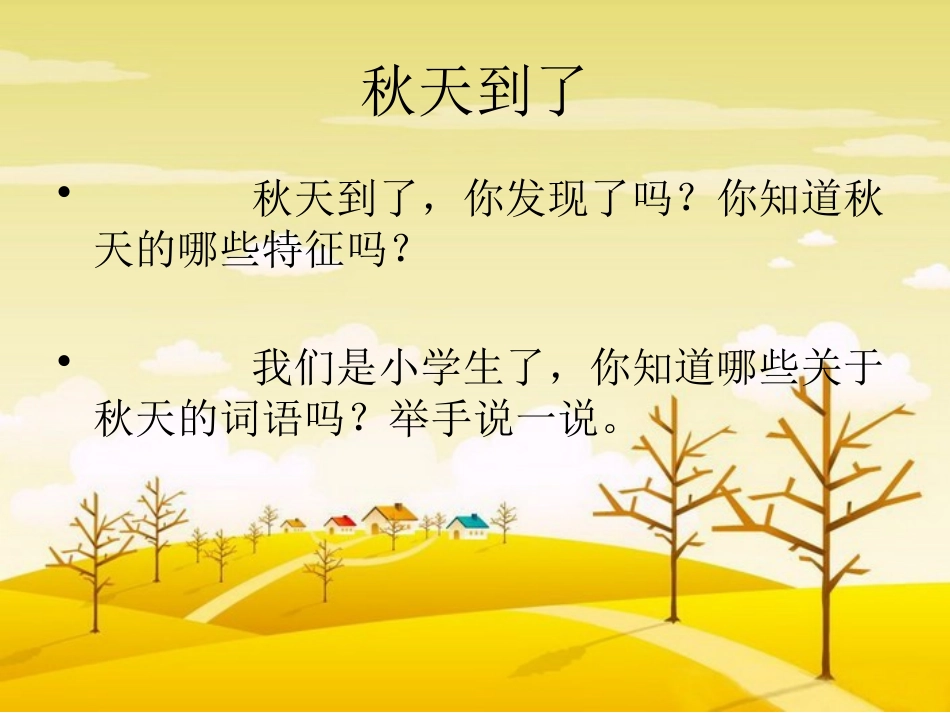 秋天到了

• 秋天到了，你发现了吗？你知道秋天的哪些特征吗？

• 我们是小学生了，你知道哪些关于秋天的词语吗？举手说一说。